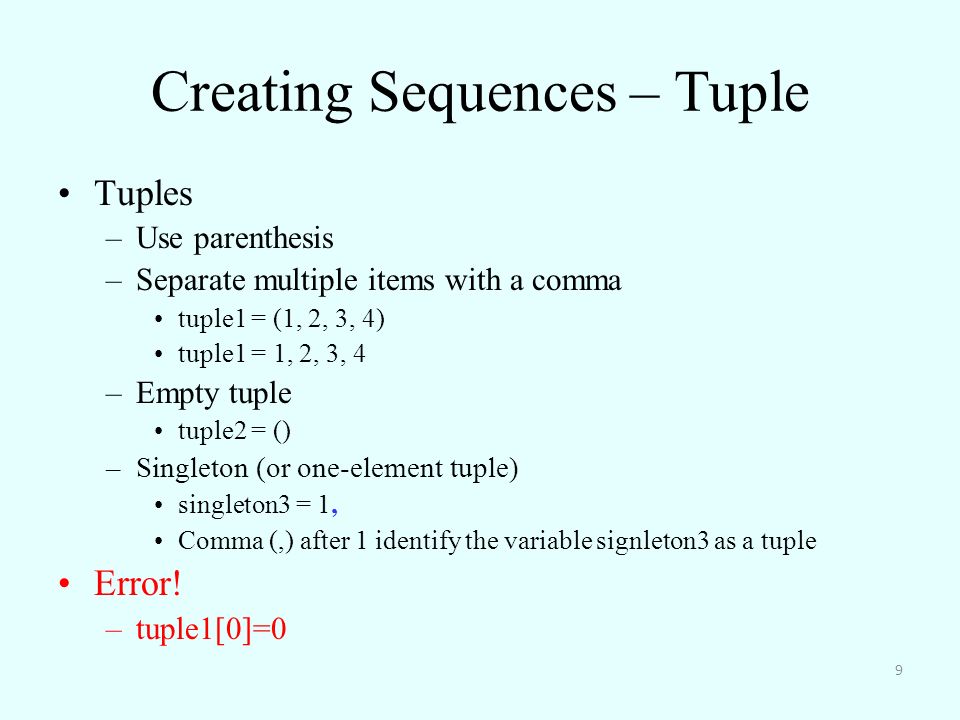 Creating Sequences – Tuple

• Tuples
– Use parenthesis
– Separate multiple items with a comma
• tuple1 = (1, 2, 3, 4)
• tuple1 = 1, 2, 3, 4
– Empty tuple
• tuple2 = ()
– Singleton (or one-element tuple)
• singleton3 = 1,
• Comma (,) after 1 identify the variable signleton3 as a tuple
• Error!
– tuple1[0]=0

9